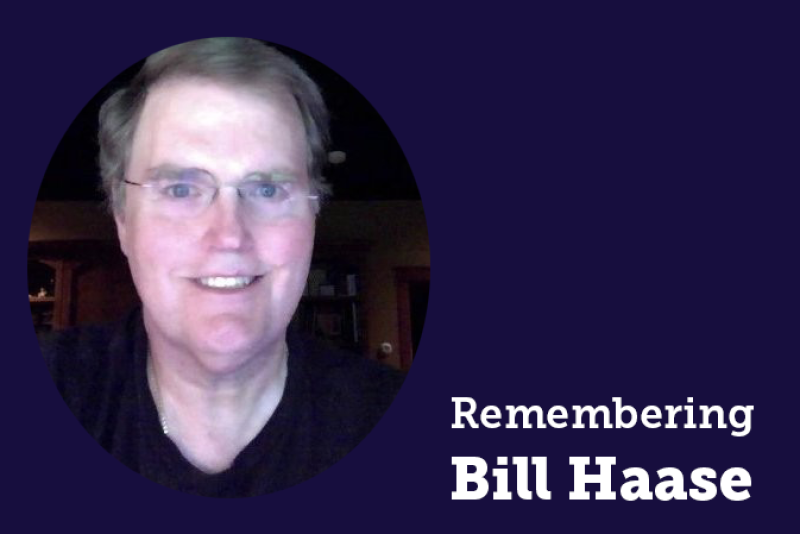 Remembering
Bill Haase